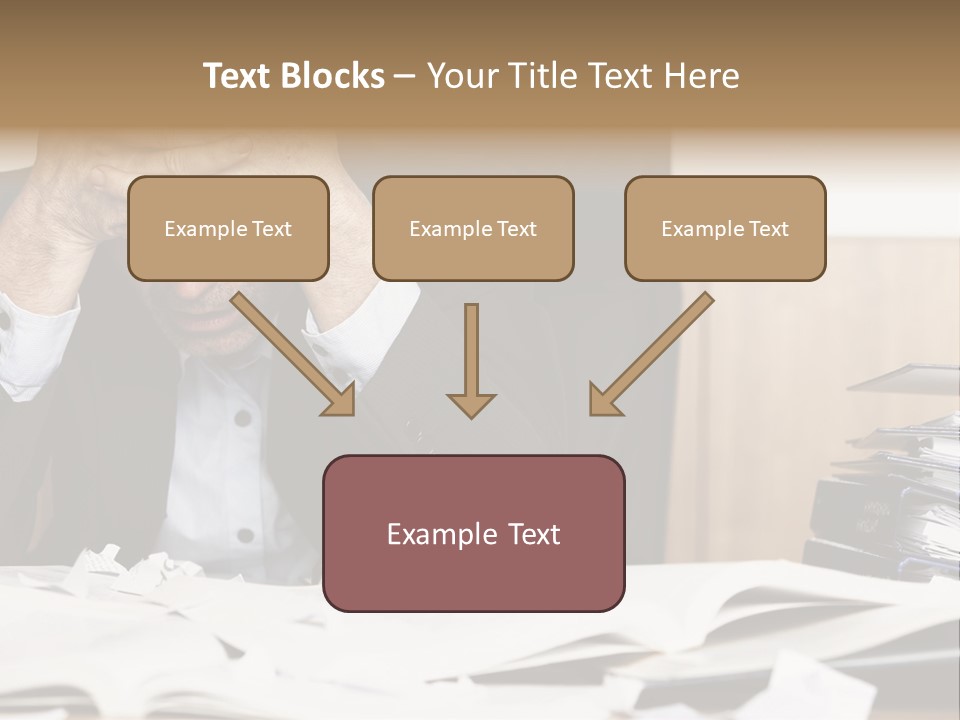 Text Blocks – Your Title Text Here

Example Text

Example Text

Example Text

Example Text